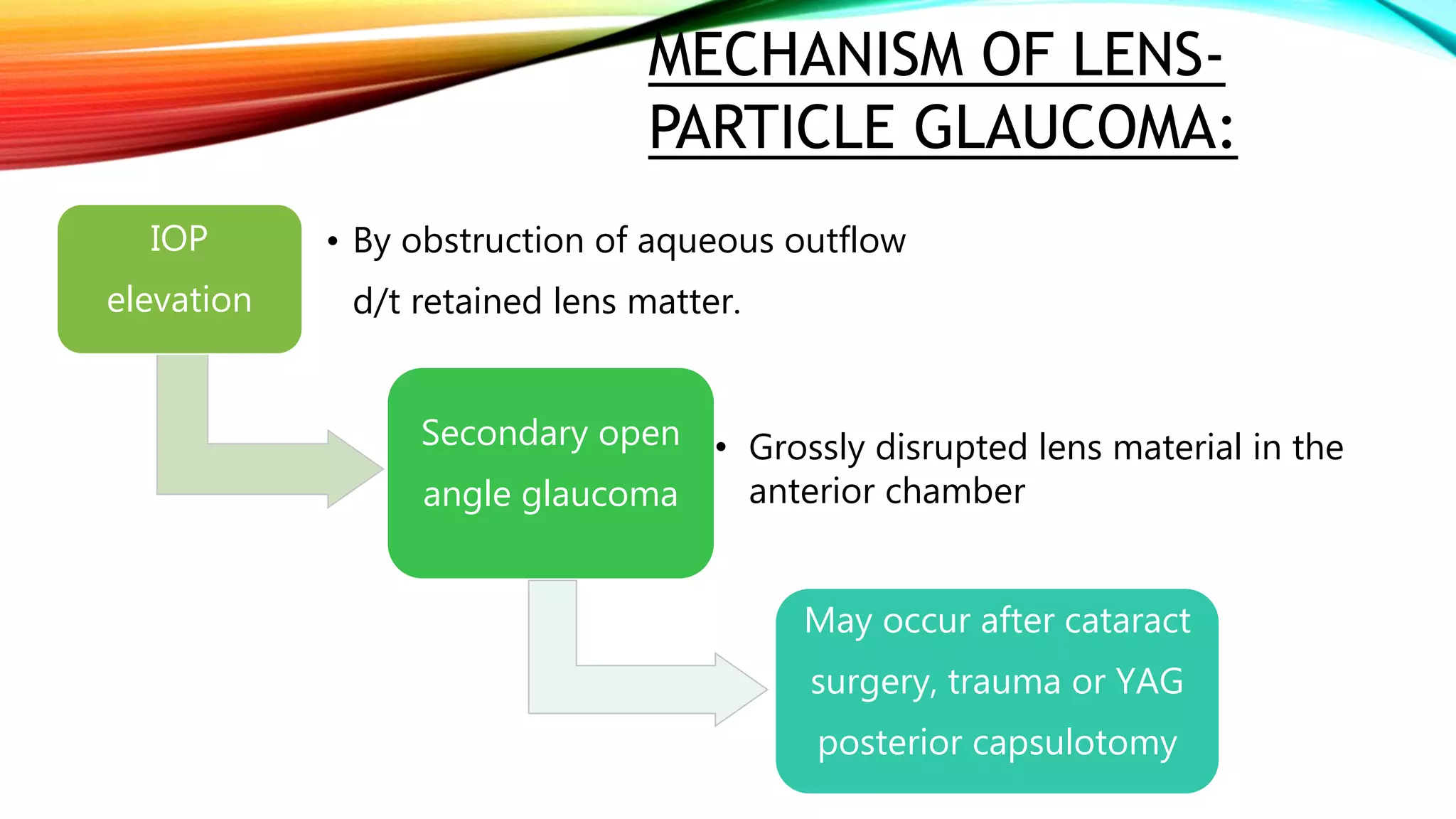 MECHANISM OF LENS-PARTICLE GLAUCOMA:

IOP elevation

• By obstruction of aqueous outflow d/t retained lens matter.

Secondary open angle glaucoma

• Grossly disrupted lens material in the anterior chamber

May occur after cataract surgery, trauma or YAG posterior capsulotomy